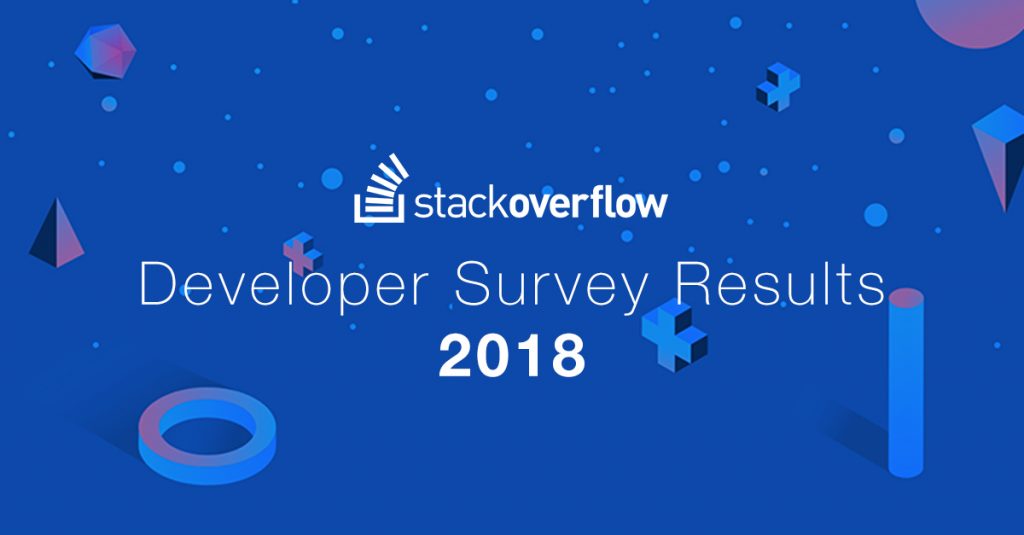 stackoverflow

Developer Survey Results

2018